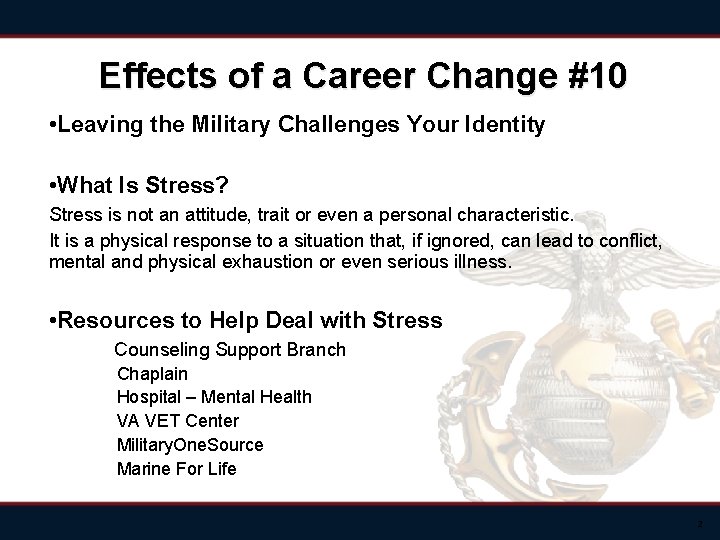 Effects of a Career Change #10

•Leaving the Military Challenges Your Identity

•What Is Stress?

Stress is not an attitude, trait or even a personal characteristic.

It is a physical response to a situation that, if ignored, can lead to conflict, mental and physical exhaustion or even serious illness.

•Resources to Help Deal with Stress

Counseling Support Branch
Chaplain
Hospital – Mental Health
VA VET Center
MilitaryOneSource
Marine For Life

2